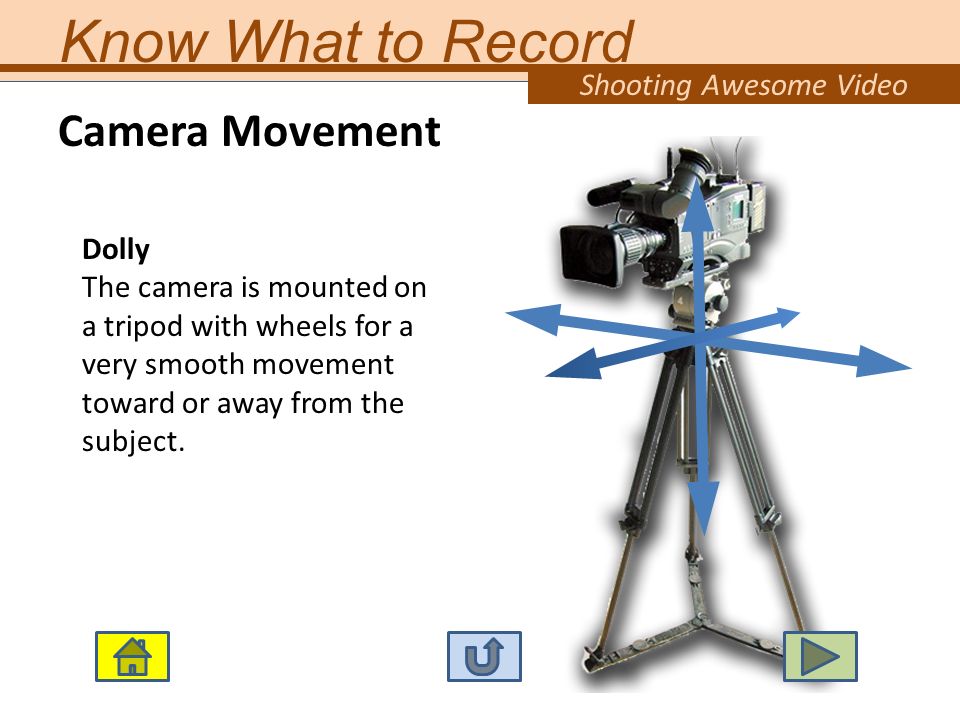 Know What to Record

Shooting Awesome Video

Camera Movement

Dolly
The camera is mounted on a tripod with wheels for a very smooth movement toward or away from the subject.